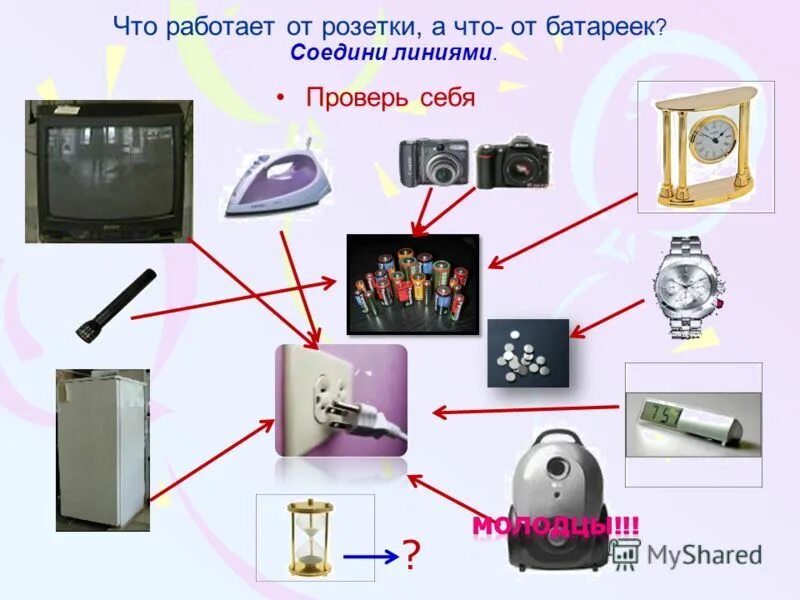 Что работает от розетки, а что- от батареек?
Соедини линиями.

• Проверь себя

7:57

?

МОЛОДЦЫ!!!

MyShared